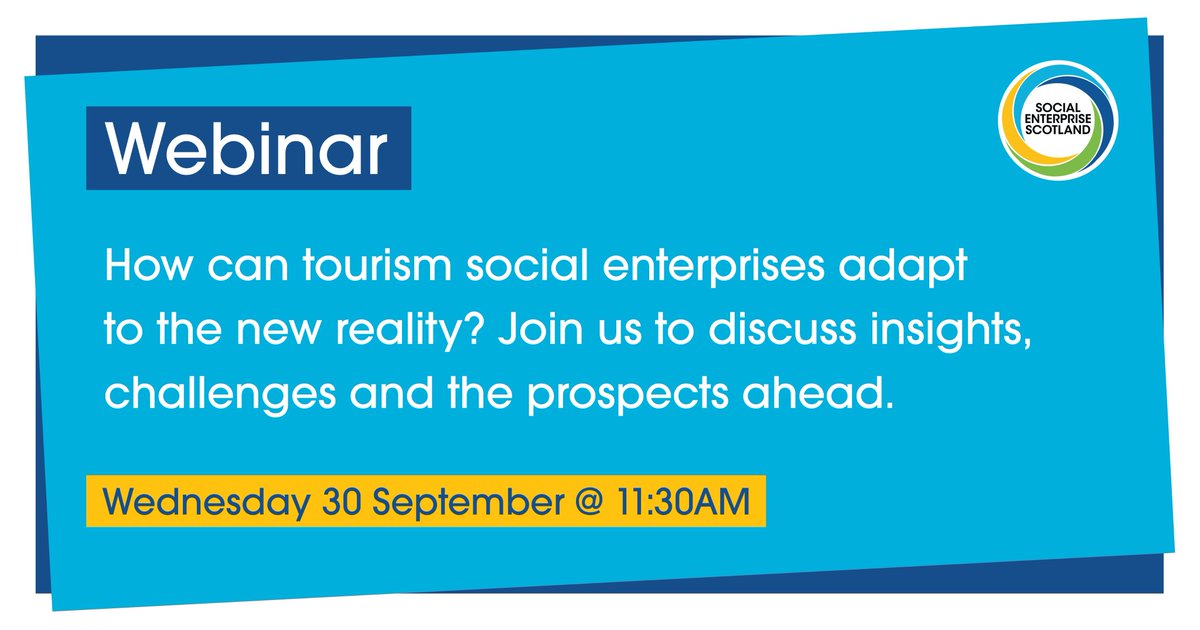 Webinar

SOCIAL ENTERPRISE SCOTLAND

How can tourism social enterprises adapt to the new reality? Join us to discuss insights, challenges and the prospects ahead.

Wednesday 30 September @ 11:30AM